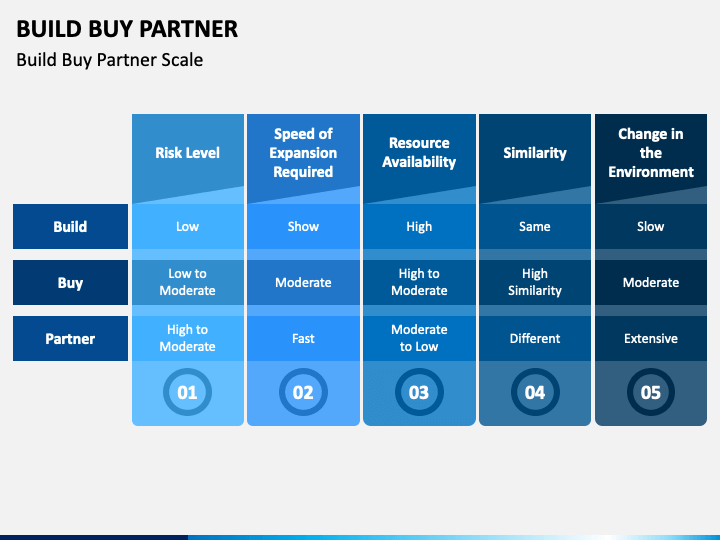 BUILD BUY PARTNER

Build Buy Partner Scale

| | Risk Level | Speed of Expansion Required | Resource Availability | Similarity | Change in the Environment |
|---|---|---|---|---|---|
| Build | Low | Show | High | Same | Slow |
| Buy | Low to Moderate | Moderate | High to Moderate | High Similarity | Moderate |
| Partner | High to Moderate | Fast | Moderate to Low | Different | Extensive |
| | 01 | 02 | 03 | 04 | 05 |